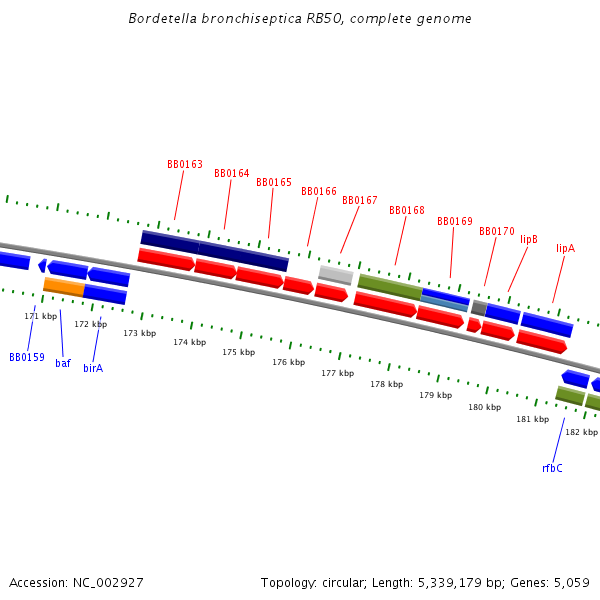 Bordetella bronchiseptica RB50, complete genome

BB0163
BB0164
BB0165
BB0166
BB0167
BB0168
BB0169
BB0170
lipB
lipA

171 kbp
172 kbp
173 kbp
174 kbp
175 kbp
176 kbp
177 kbp
178 kbp
179 kbp
180 kbp
181 kbp
182 kbp

BB0159
baf
birA
rfbC

Accession: NC_002927

Topology: circular; Length: 5,339,179 bp; Genes: 5,059